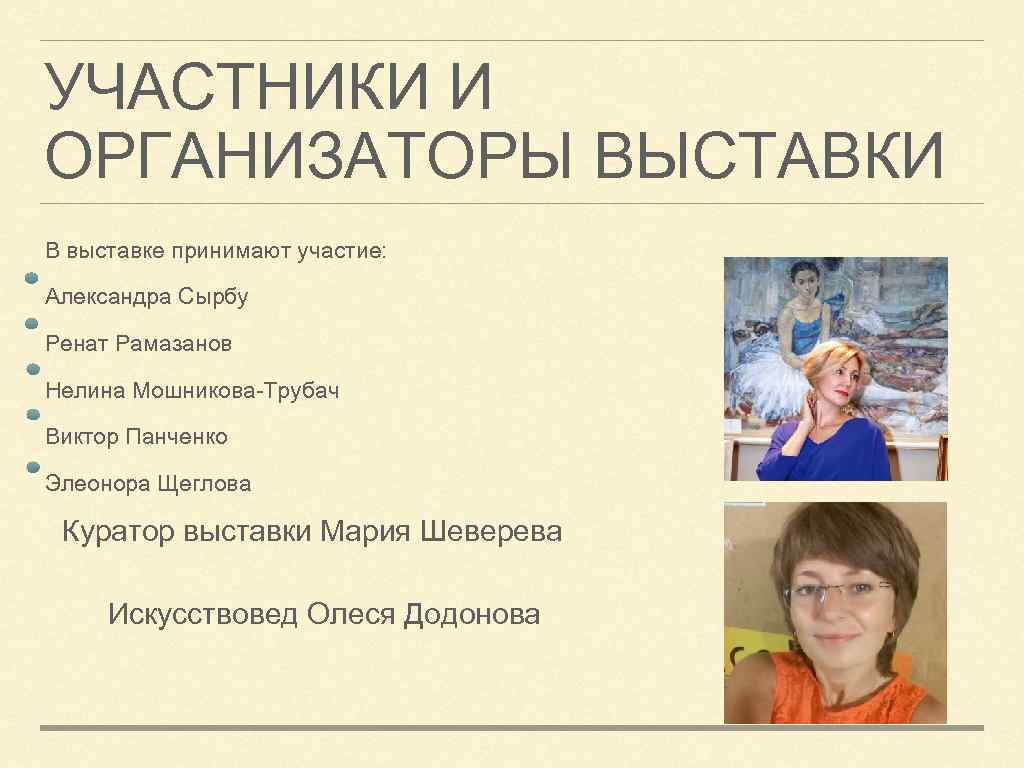 УЧАСТНИКИ И ОРГАНИЗАТОРЫ ВЫСТАВКИ

В выставке принимают участие:

Александра Сырбу

Ренат Рамазанов

Нелина Мошникова-Трубач

Виктор Панченко

Элеонора Щеглова

Куратор выставки Мария Шеверева

Искусствовед Олеся Додонова